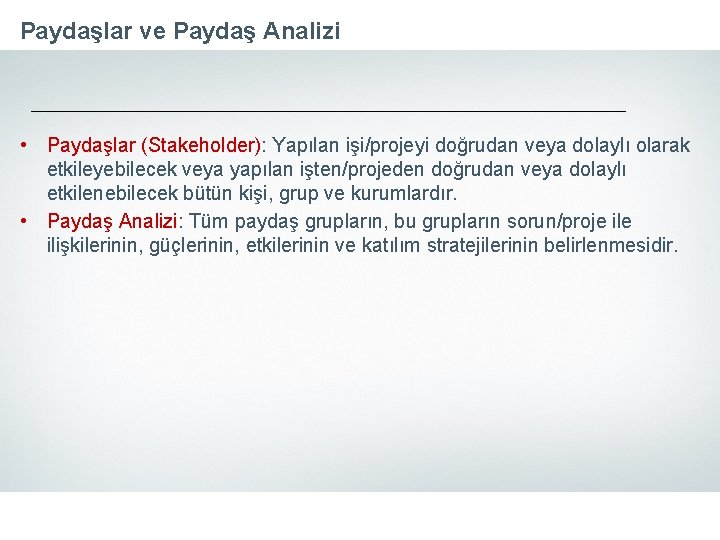 Paydaşlar ve Paydaş Analizi

• Paydaşlar (Stakeholder): Yapılan işi/projeyi doğrudan veya dolaylı olarak etkileyebilecek veya yapılan işten/projeden doğrudan veya dolaylı etkilenebilecek bütün kişi, grup ve kurumlardır.

• Paydaş Analizi: Tüm paydaş grupların, bu grupların sorun/proje ile ilişkilerinin, güçlerinin, etkilerinin ve katılım stratejilerinin belirlenmesidir.